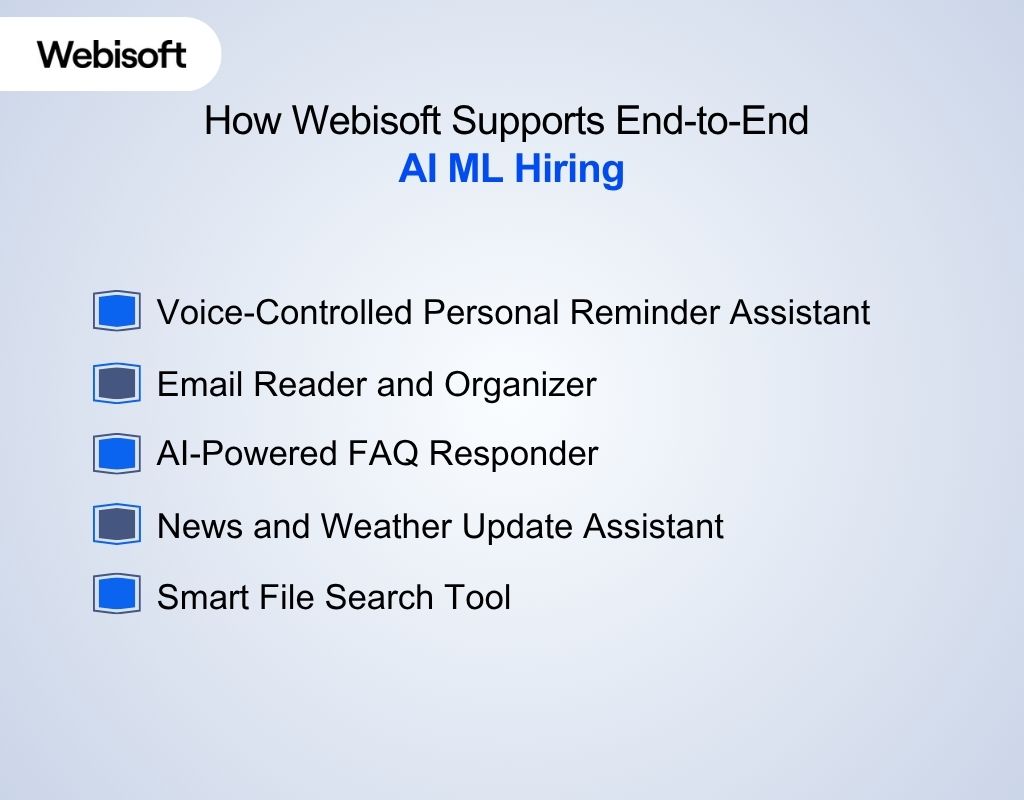 Webisoft

How Webisoft Supports End-to-End
AI ML Hiring

Voice-Controlled Personal Reminder Assistant

Email Reader and Organizer

AI-Powered FAQ Responder

News and Weather Update Assistant

Smart File Search Tool